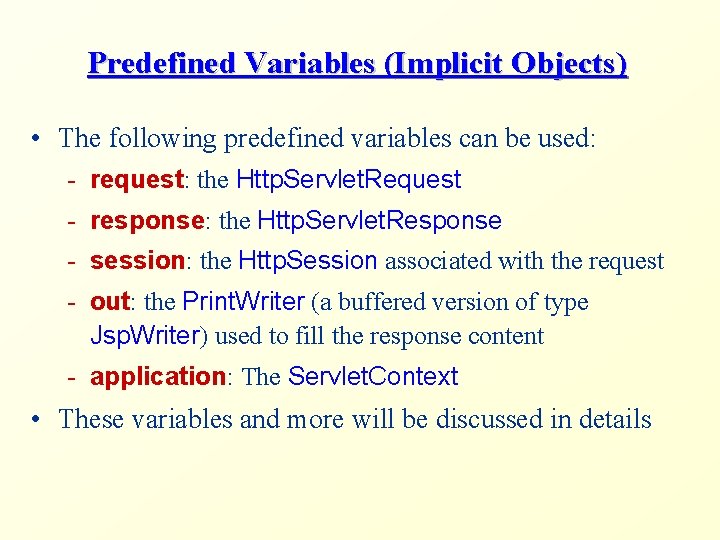 Predefined Variables (Implicit Objects)

• The following predefined variables can be used:
- request: the HttpServletRequest
- response: the HttpServletResponse
- session: the HttpSession associated with the request
- out: the PrintWriter (a buffered version of type JspWriter) used to fill the response content
- application: The ServletContext

• These variables and more will be discussed in details